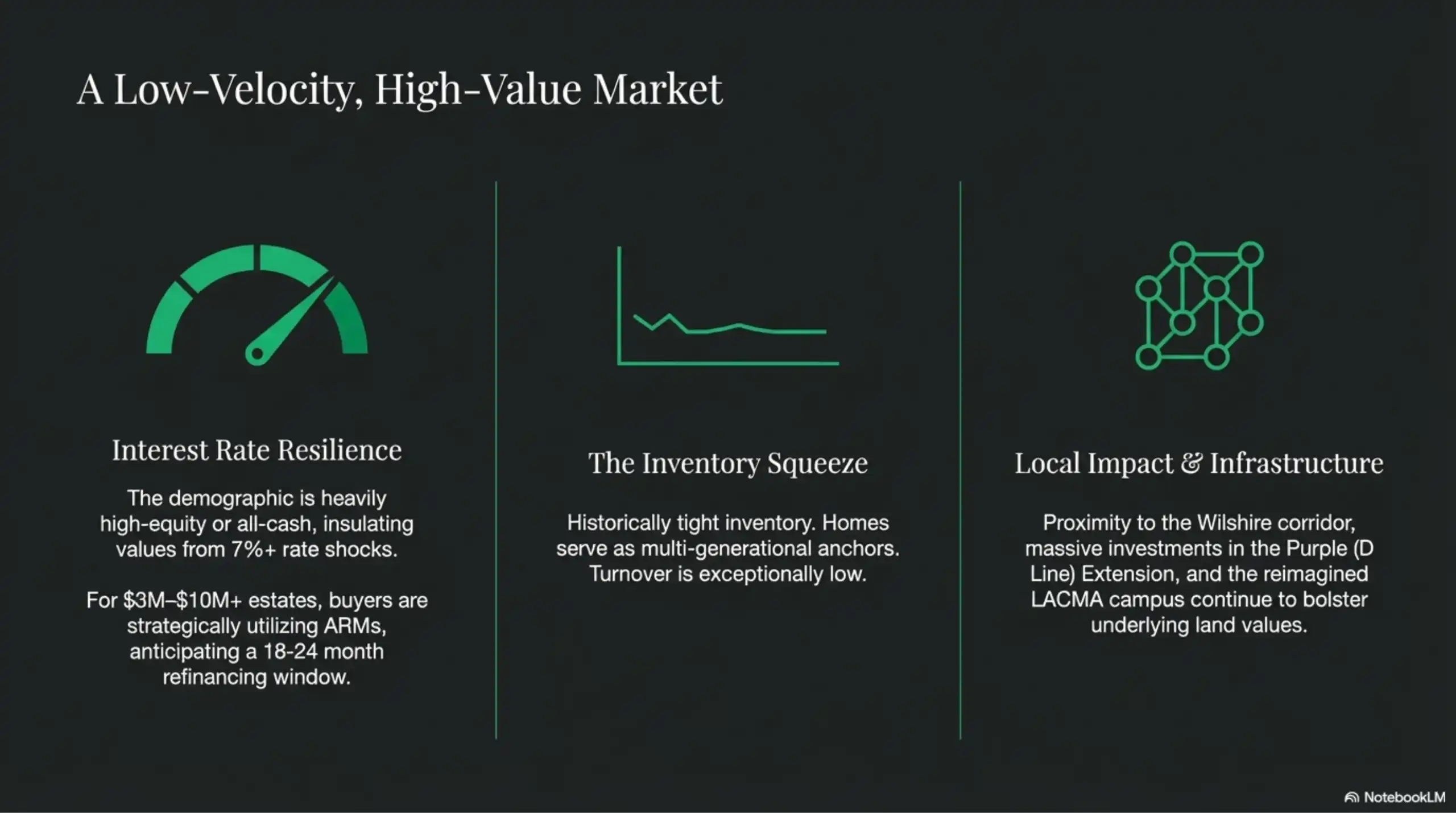 A Low-Velocity, High-Value Market

Interest Rate Resilience

The demographic is heavily high-equity or all-cash, insulating values from 7%+ rate shocks.

For \$3M–\$10M+ estates, buyers are strategically utilizing ARMs, anticipating a 18-24 month refinancing window.

The Inventory Squeeze

Historically tight inventory. Homes serve as multi-generational anchors. Turnover is exceptionally low.

Local Impact & Infrastructure

Proximity to the Wilshire corridor, massive investments in the Purple (D Line) Extension, and the reimagined LACMA campus continue to bolster underlying land values.

NotebookLM